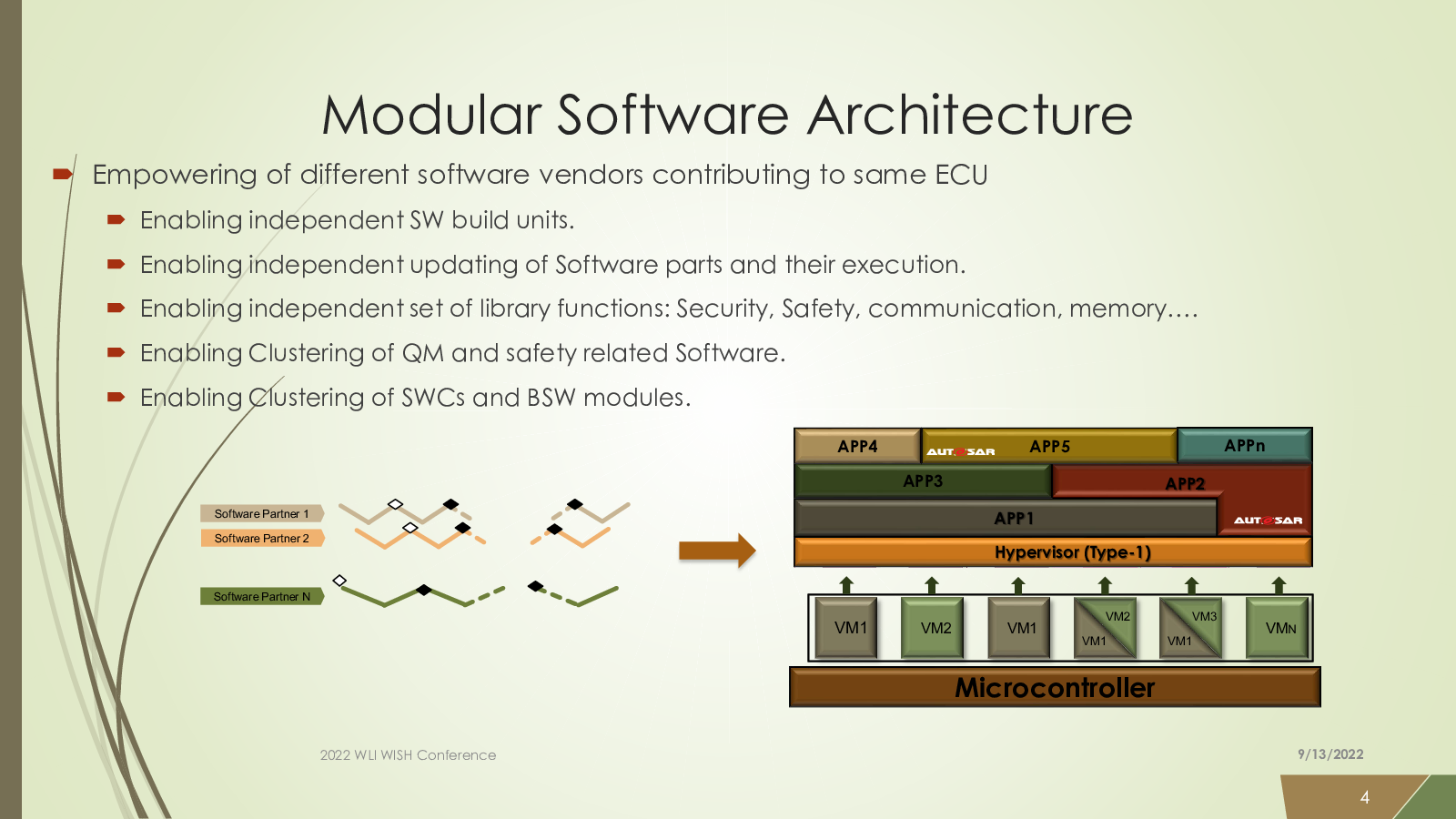 Modular Software Architecture

Empowering of different software vendors contributing to same ECU

Enabling independent SW build units.

Enabling independent updating of Software parts and their execution.

Enabling independent set of library functions: Security, Safety, communication, memory….

Enabling Clustering of QM and safety related Software.

Enabling Clustering of SWCs and BSW modules.

Software Partner 1
Software Partner 2
Software Partner N

APP4
AUTOSAR
APP5
APPn
APP3
APP2
APP1
AUTOSAR
Hypervisor (Type-1)
VM1
VM2
VM1
VM2
VM1
VM3
VM1
VMN
Microcontroller

2022 WLI WISH Conference

9/13/2022

4